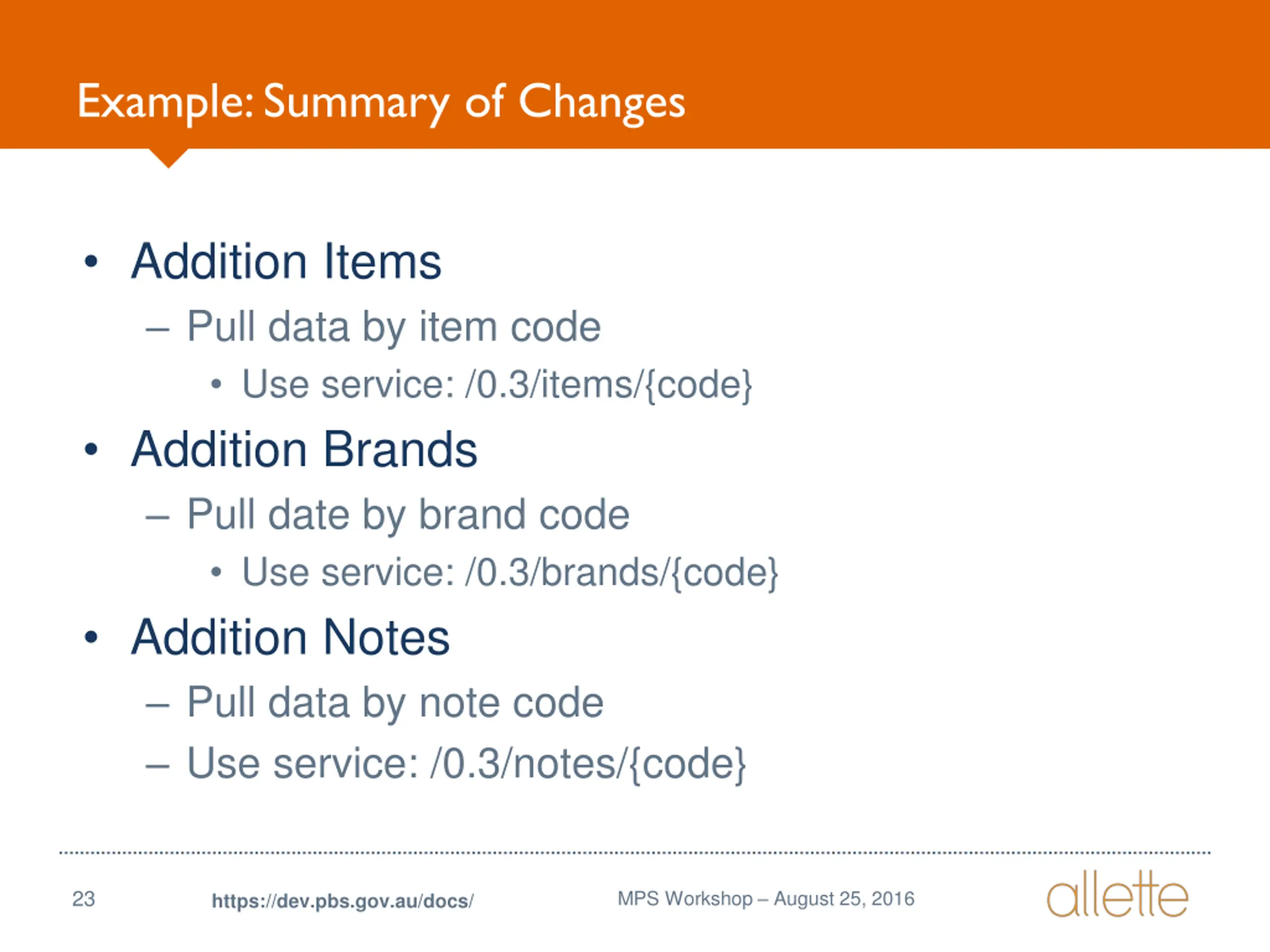 Example: Summary of Changes

• Addition Items
– Pull data by item code
• Use service: /0.3/items/{code}
• Addition Brands
– Pull date by brand code
• Use service: /0.3/brands/{code}
• Addition Notes
– Pull data by note code
– Use service: /0.3/notes/{code}

23 https://dev.pbs.gov.au/docs/ MPS Workshop – August 25, 2016 allette